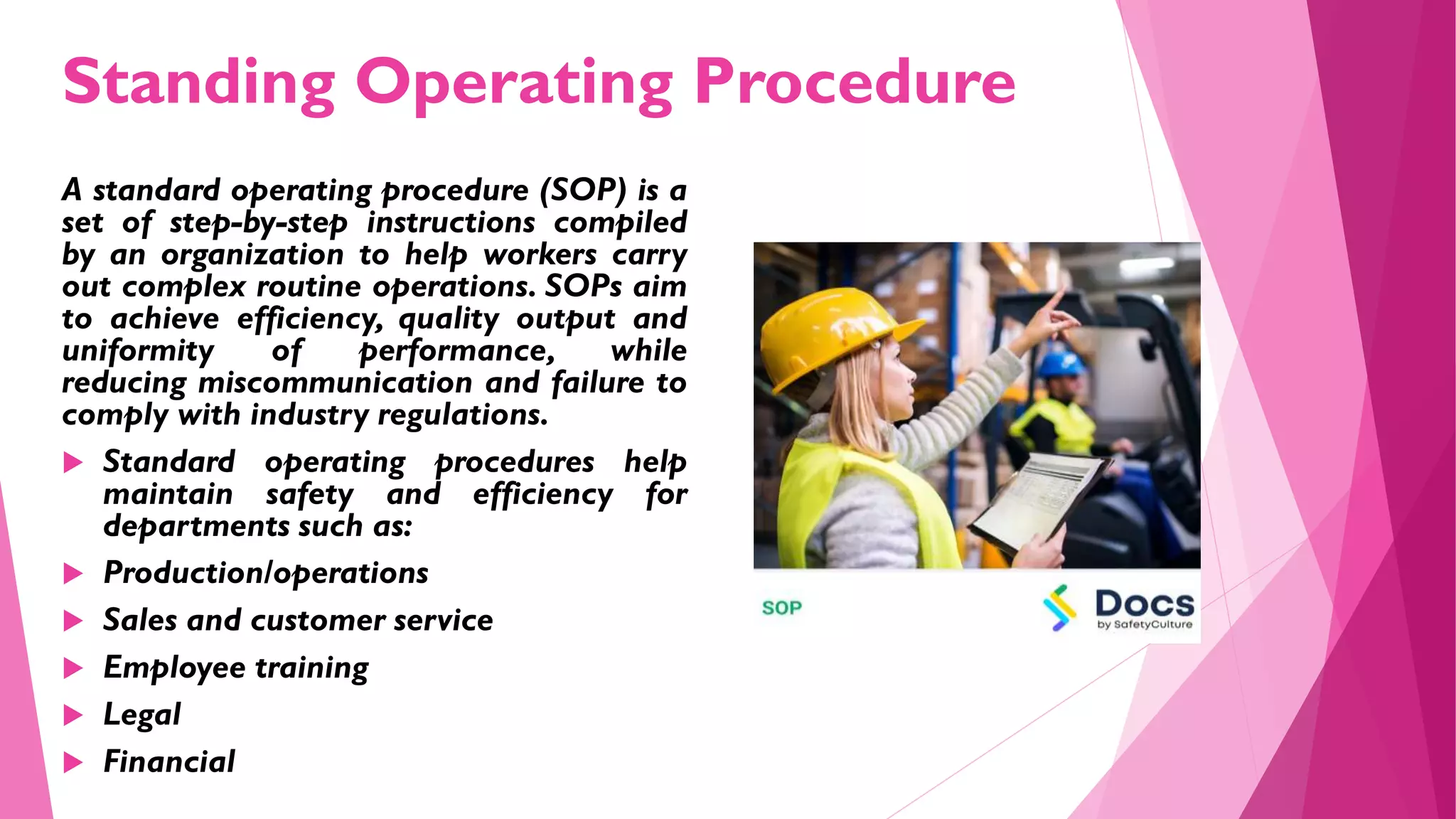 Standing Operating Procedure

A standard operating procedure (SOP) is a set of step-by-step instructions compiled by an organization to help workers carry out complex routine operations. SOPs aim to achieve efficiency, quality output and uniformity of performance, while reducing miscommunication and failure to comply with industry regulations.

Standard operating procedures help maintain safety and efficiency for departments such as:

Production/operations

Sales and customer service

Employee training

Legal

Financial

SOP

Docs
by SafetyCulture